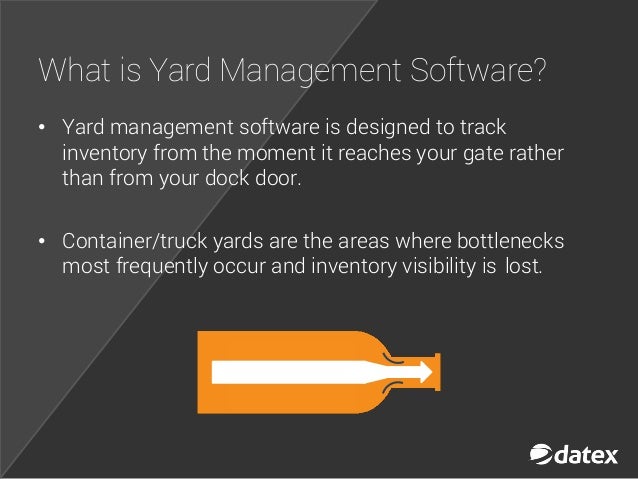 What is Yard Management Software?

• Yard management software is designed to track inventory from the moment it reaches your gate rather than from your dock door.

• Container/truck yards are the areas where bottlenecks most frequently occur and inventory visibility is lost.

datex